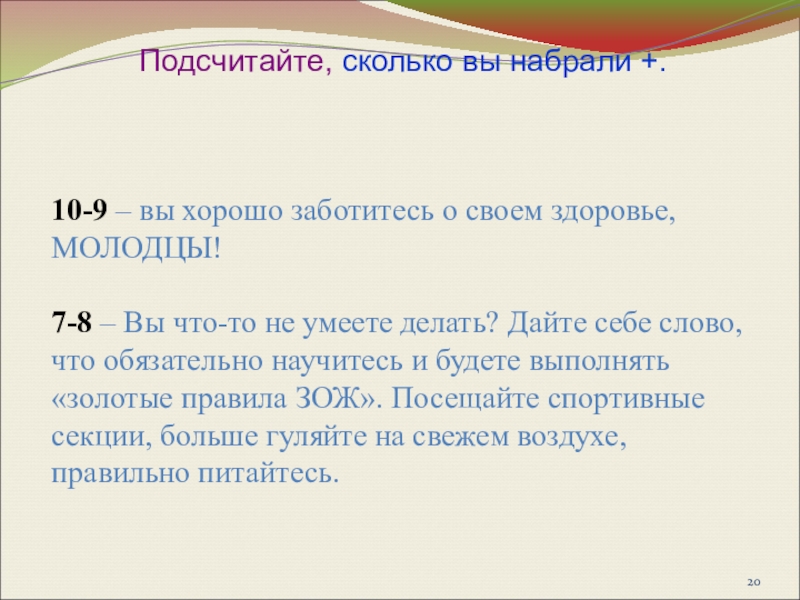 Подсчитайте, сколько вы набрали +.

10-9 – вы хорошо заботитесь о своем здоровье, МОЛОДЦЫ!

7-8 – Вы что-то не умеете делать? Дайте себе слово, что обязательно научитесь и будете выполнять «золотые правила ЗОЖ». Посещайте спортивные секции, больше гуляйте на свежем воздухе, правильно питайтесь.

20